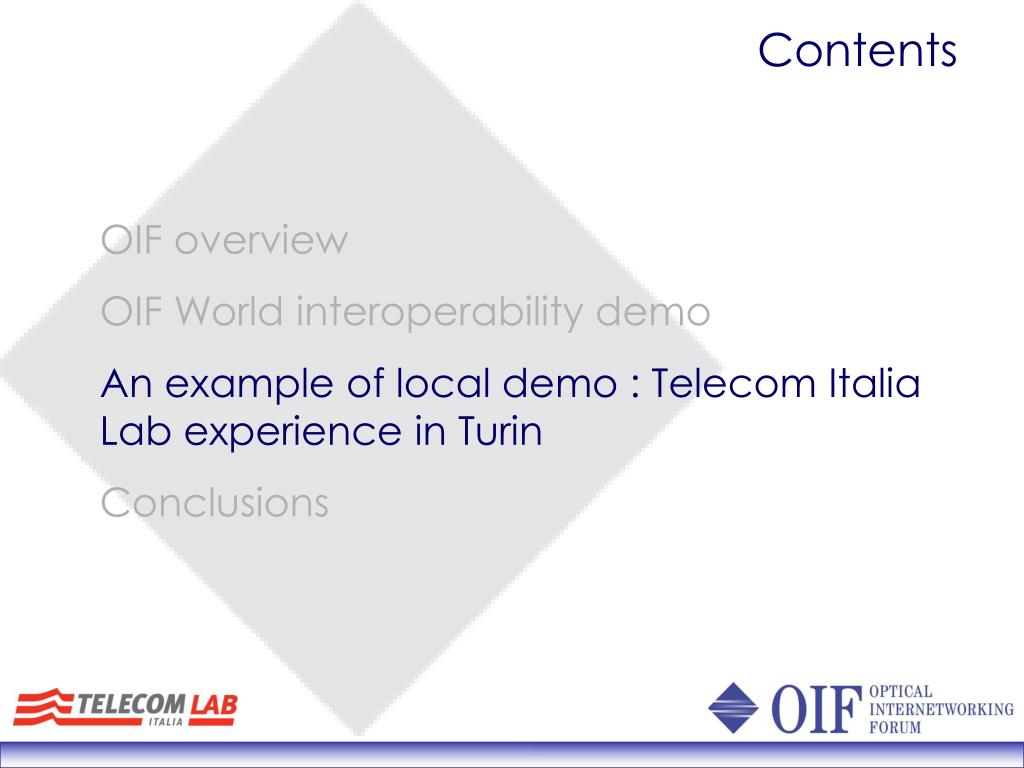 Contents

OIF overview

OIF World interoperability demo

An example of local demo : Telecom Italia Lab experience in Turin

Conclusions

TELECOM LAB
ITALIA

OIF OPTICAL INTERNETWORKING FORUM